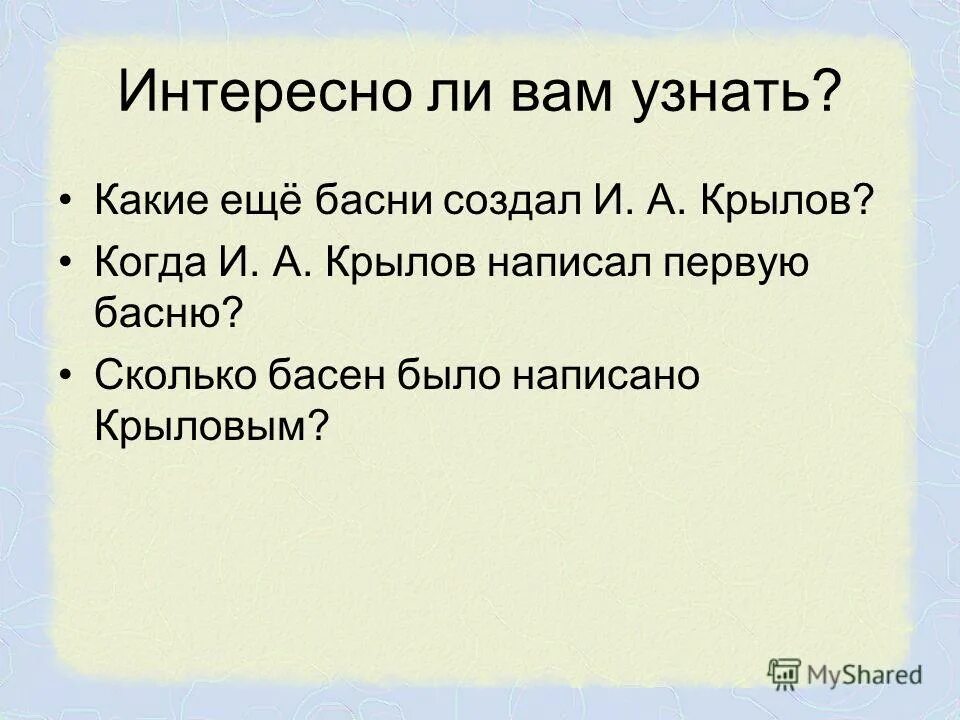 Интересно ли вам узнать?

• Какие ещё басни создал И. А. Крылов?
• Когда И. А. Крылов написал первую басню?
• Сколько басен было написано Крыловым?

MyShared